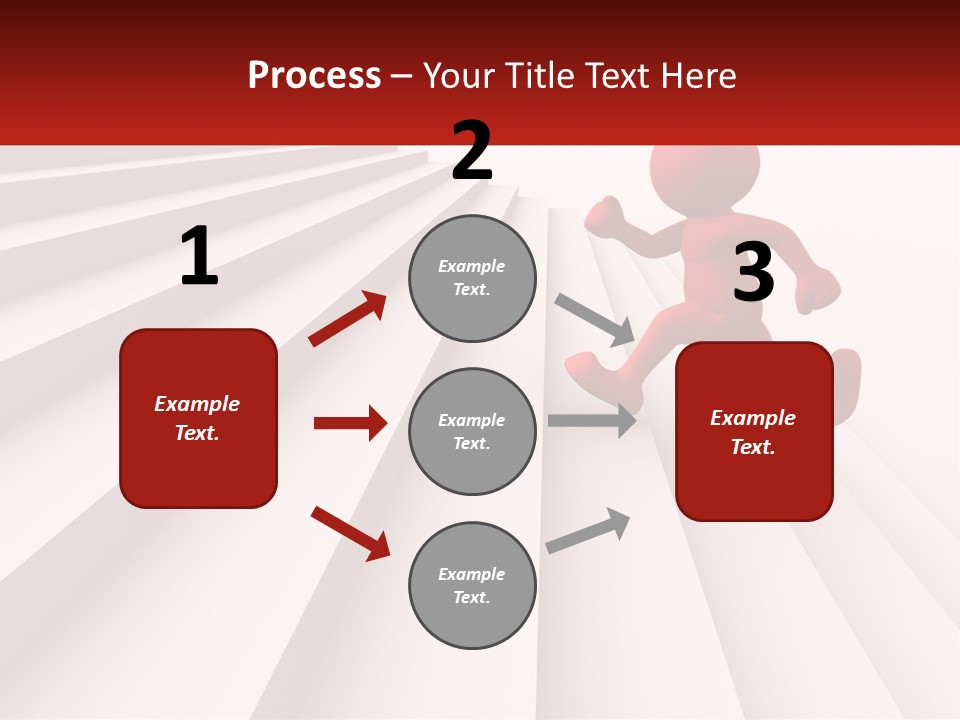 Process – Your Title Text Here

1

Example Text.

2

Example Text.

Example Text.

Example Text.

3

Example Text.